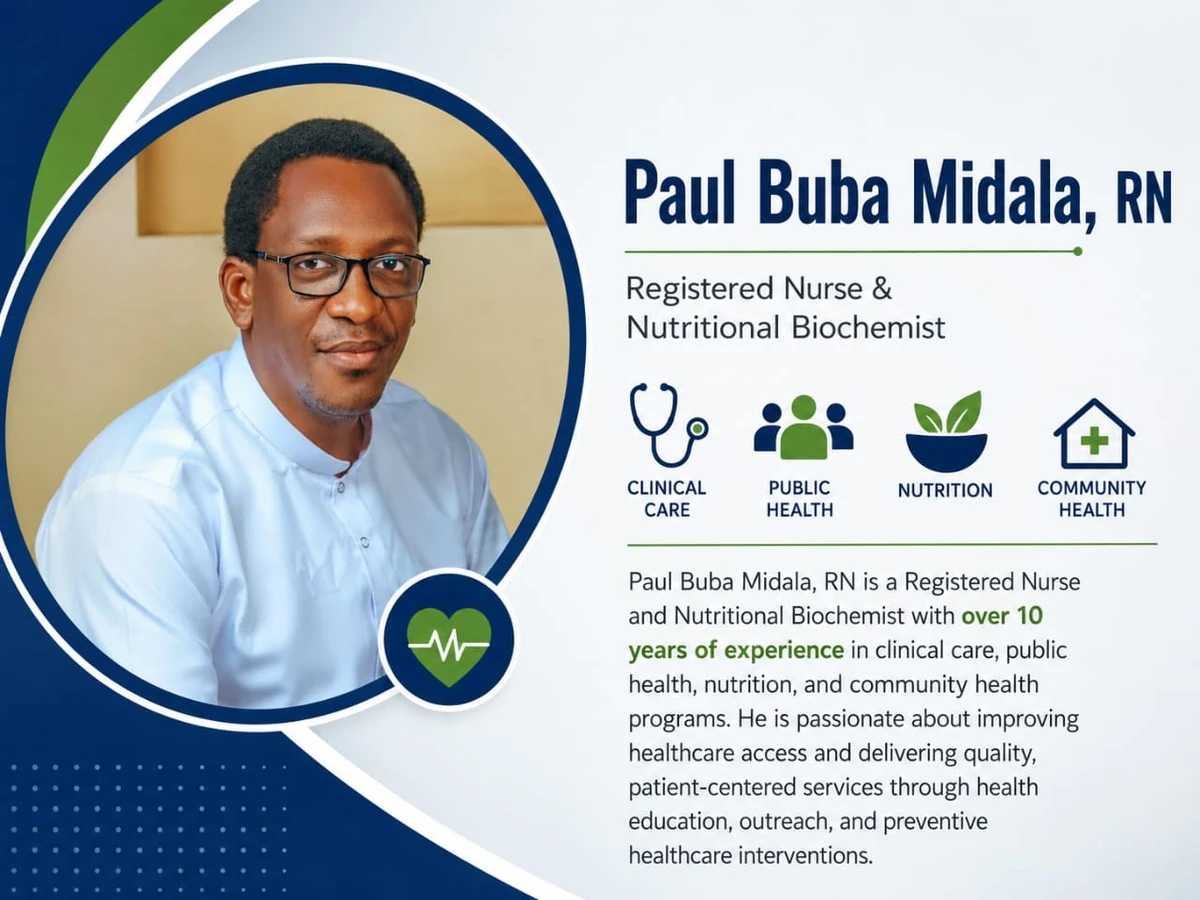 Paul Buba Midala, RN

Registered Nurse & Nutritional Biochemist

CLINICAL CARE

PUBLIC HEALTH

NUTRITION

COMMUNITY HEALTH

Paul Buba Midala, RN is a Registered Nurse and Nutritional Biochemist with over 10 years of experience in clinical care, public health, nutrition, and community health programs. He is passionate about improving healthcare access and delivering quality, patient-centered services through health education, outreach, and preventive healthcare interventions.